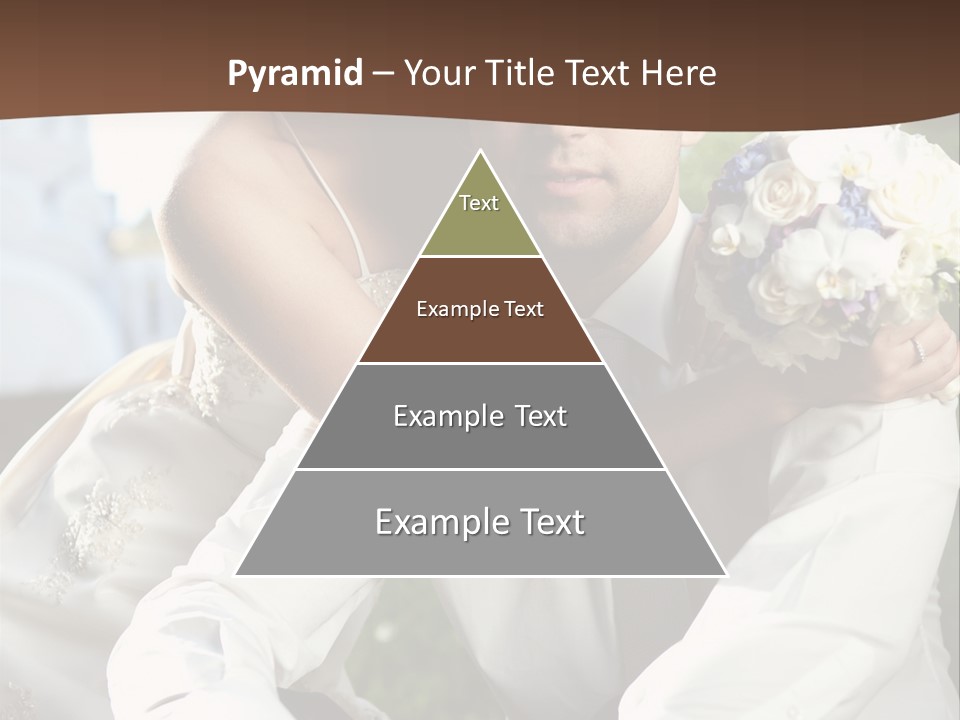 Pyramid – Your Title Text Here

Text

Example Text

Example Text

Example Text